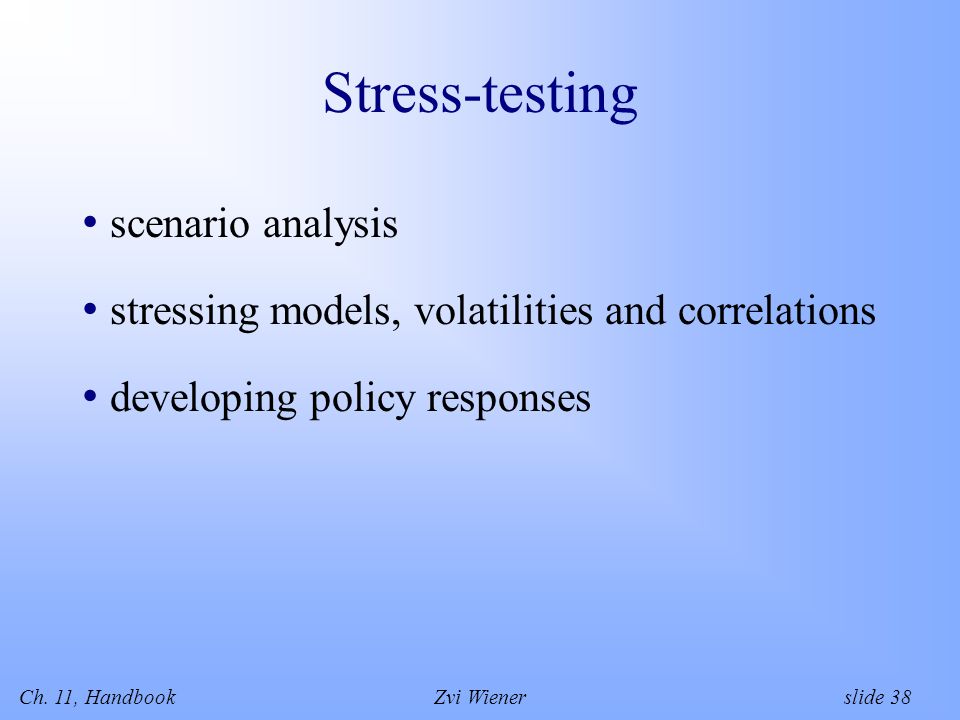 Stress-testing

• scenario analysis

• stressing models, volatilities and correlations

• developing policy responses

Ch. 11, Handbook Zvi Wiener slide 38